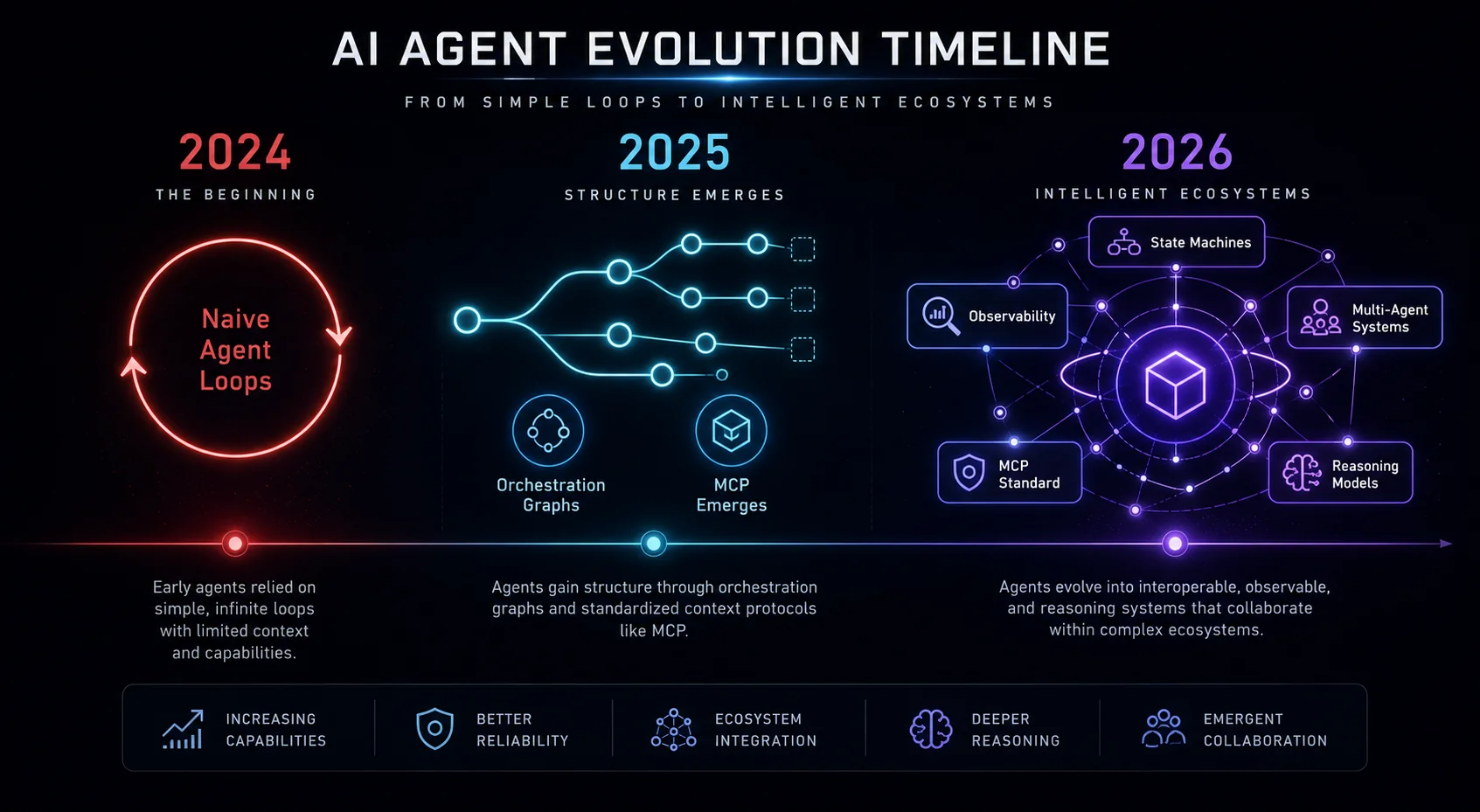 AI AGENT EVOLUTION TIMELINE

FROM SIMPLE LOOPS TO INTELLIGENT ECOSYSTEMS

2024
THE BEGINNING

Naive Agent Loops

Early agents relied on simple, infinite loops with limited context and capabilities.

2025
STRUCTURE EMERGES

Orchestration Graphs

MCP Emerges

Agents gain structure through orchestration graphs and standardized context protocols like MCP.

2026
INTELLIGENT ECOSYSTEMS

State Machines

Observability

Multi-Agent Systems

MCP Standard

Reasoning Models

Agents evolve into interoperable, observable, and reasoning systems that collaborate within complex ecosystems.

INCREASING CAPABILITIES

BETTER RELIABILITY

ECOSYSTEM INTEGRATION

DEEPER REASONING

EMERGENT COLLABORATION